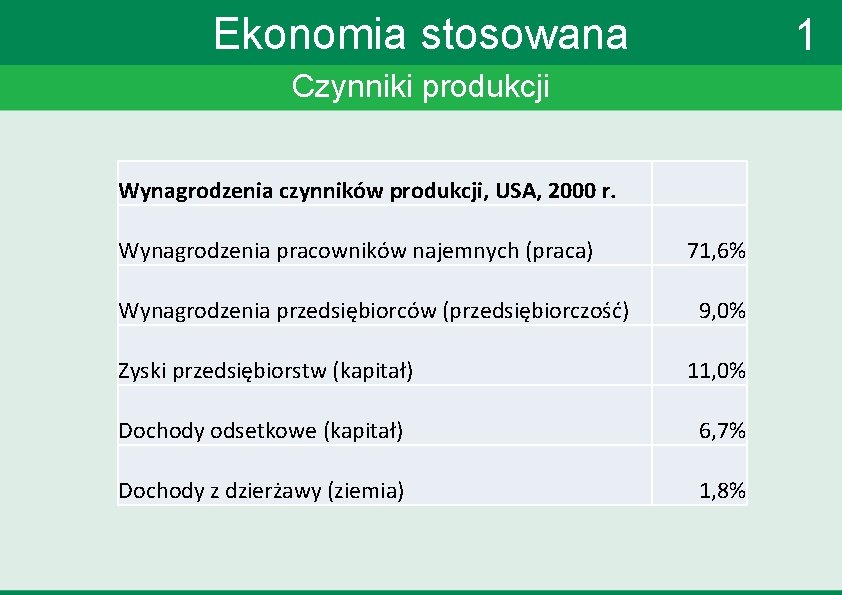 Ekonomia stosowana

1

Czynniki produkcji

| Wynagrodzenia czynników produkcji, USA, 2000 r. | |
|---|---|
| Wynagrodzenia pracowników najemnych (praca) | 71,6% |
| Wynagrodzenia przedsiębiorców (przedsiębiorczość) | 9,0% |
| Zyski przedsiębiorstw (kapitał) | 11,0% |
| Dochody odsetkowe (kapitał) | 6,7% |
| Dochody z dzierżawy (ziemia) | 1,8% |